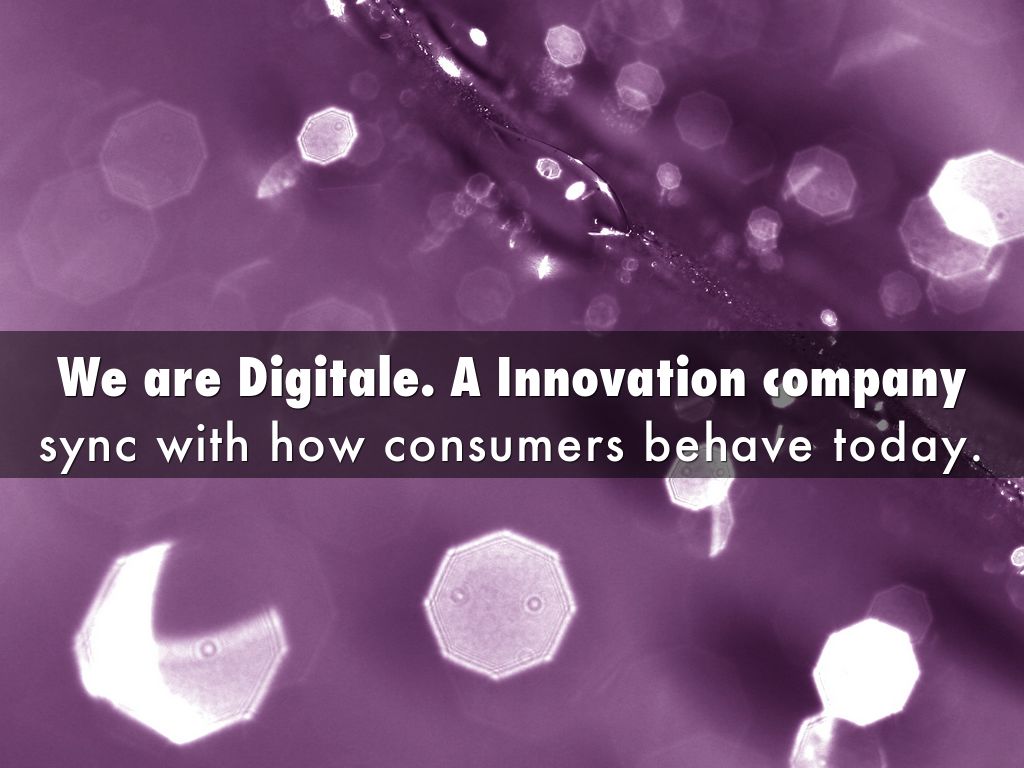 We are Digitale. A Innovation company
sync with how consumers behave today.